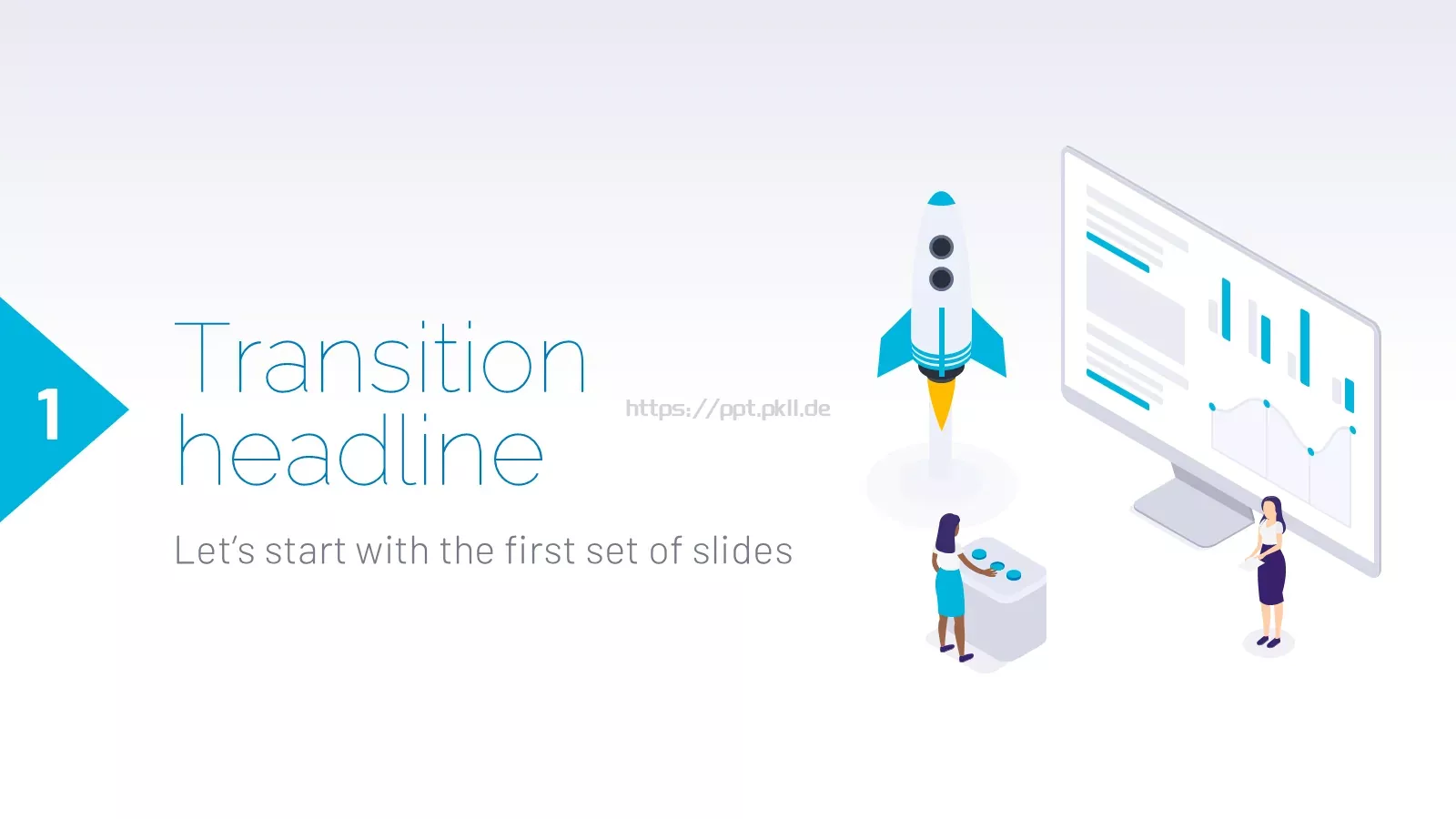 1

Transition headline

https://ppt.pkll.de

Let's start with the first set of slides